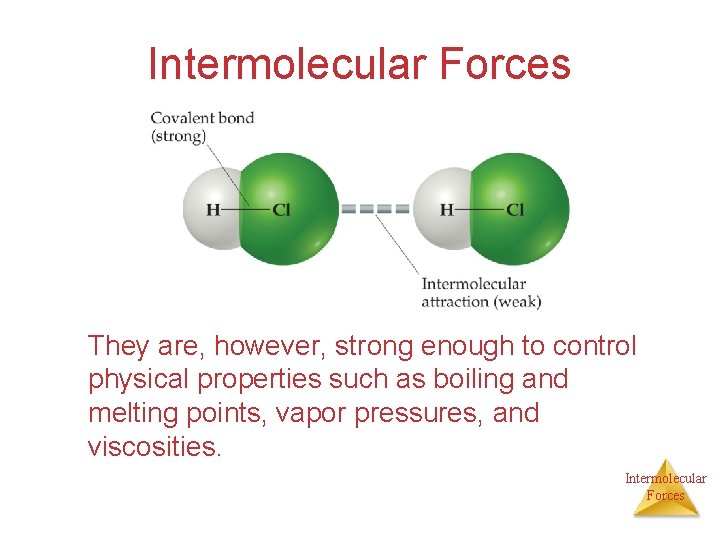 Intermolecular Forces

Covalent bond (strong)

H—Cl

H—Cl

Intermolecular attraction (weak)

They are, however, strong enough to control physical properties such as boiling and melting points, vapor pressures, and viscosities.

Intermolecular Forces